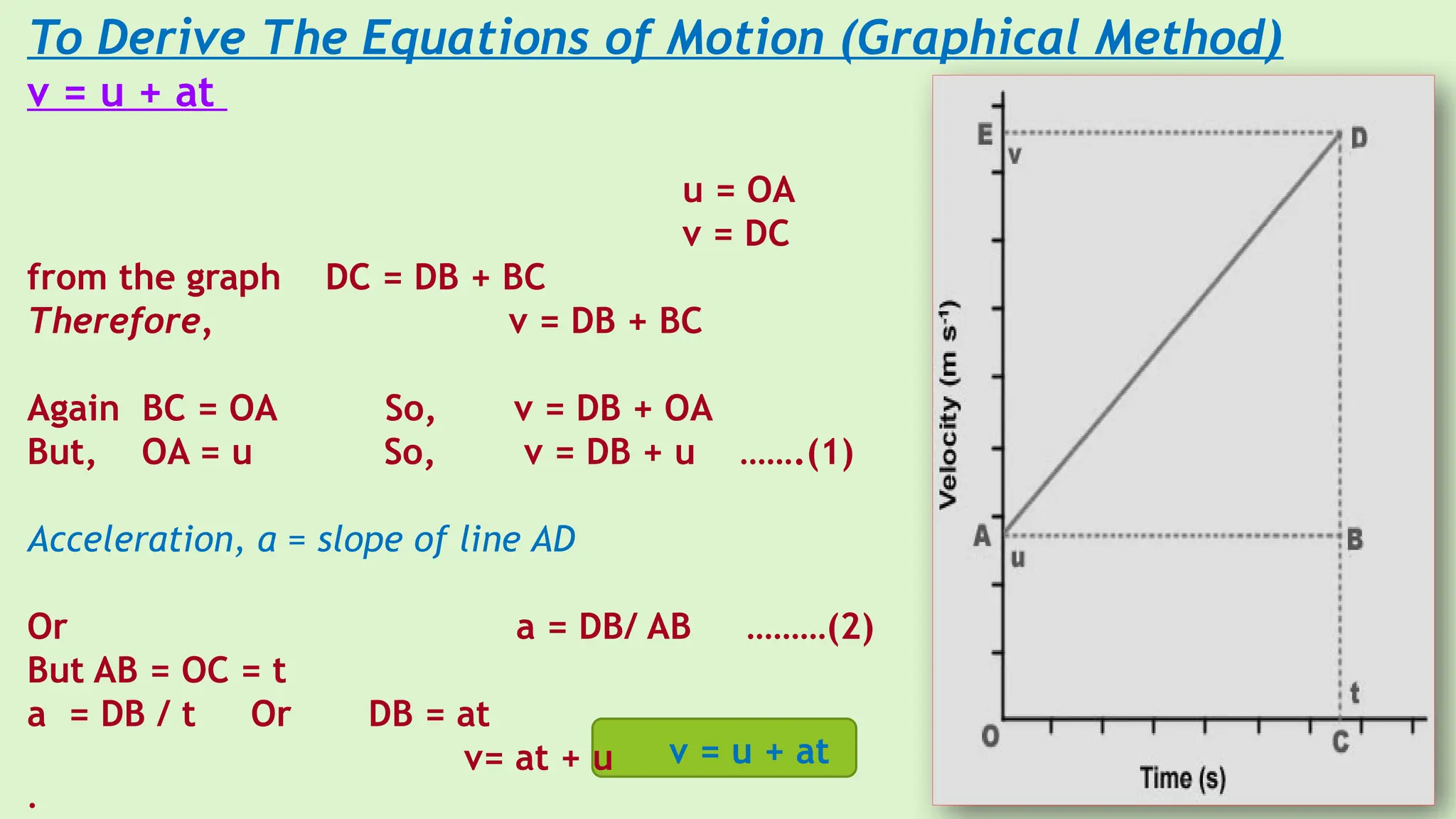 To Derive The Equations of Motion (Graphical Method)

v = u + at

u = OA
v = DC

from the graph DC = DB + BC
Therefore, v = DB + BC

Again BC = OA So, v = DB + OA
But, OA = u So, v = DB + u …….(1)

Acceleration, a = slope of line AD

Or a = DB/ AB ………(2)
But AB = OC = t
a = DB / t Or DB = at
v= at + u

v = u + at

.

E
v
D
Velocity (m s$^{-1}$)
A
u
B
t
O
C
Time (s)